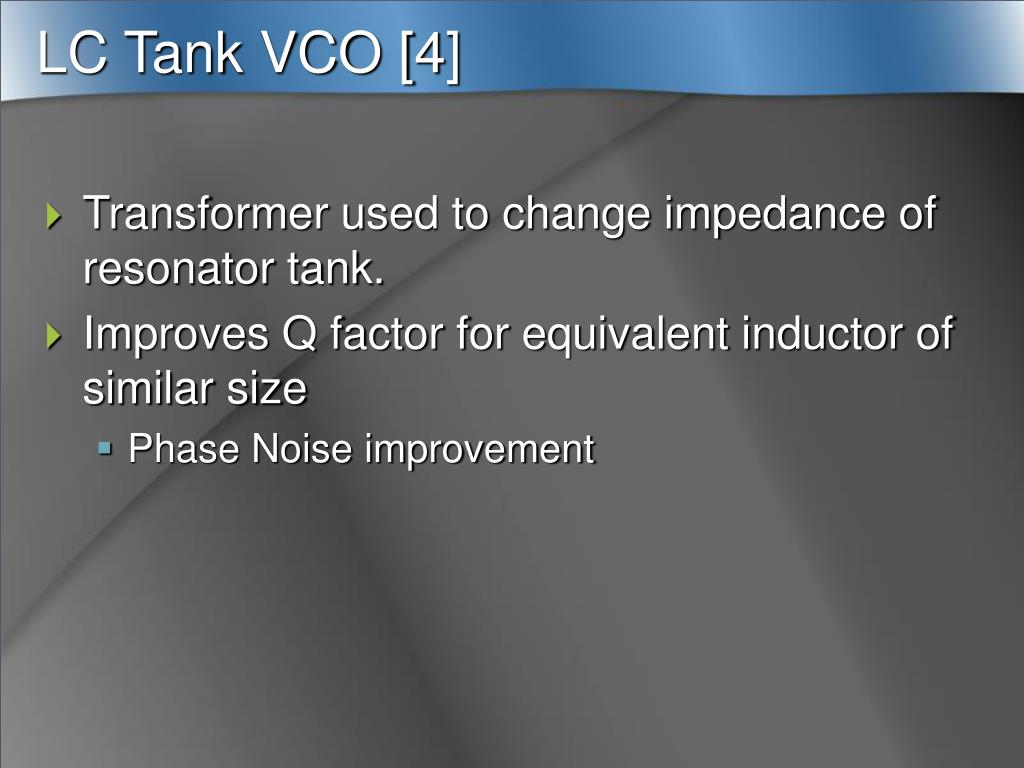 LC Tank VCO [4]

Transformer used to change impedance of resonator tank.

Improves Q factor for equivalent inductor of similar size

Phase Noise improvement